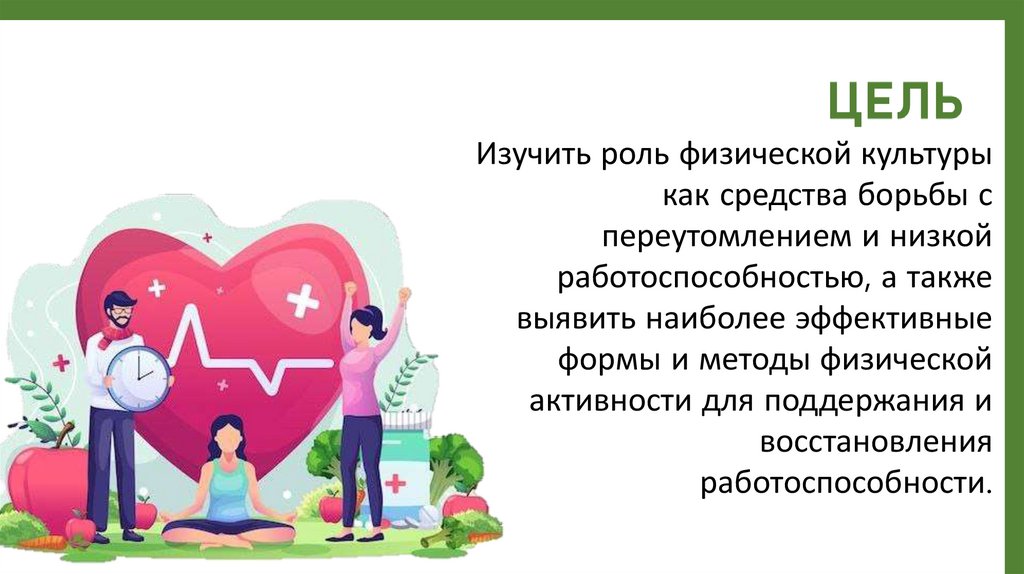 ЦЕЛЬ

Изучить роль физической культуры как средства борьбы с переутомлением и низкой работоспособностью, а также выявить наиболее эффективные формы и методы физической активности для поддержания и восстановления работоспособности.